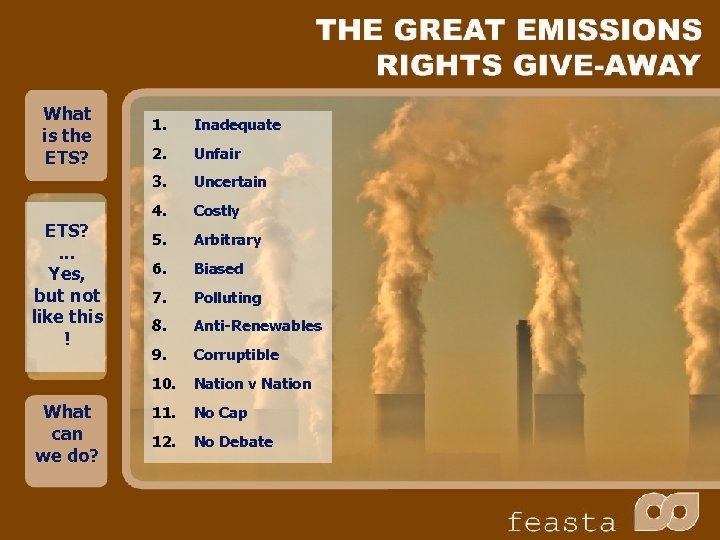 THE GREAT EMISSIONS RIGHTS GIVE-AWAY

What is the ETS?

ETS? ... Yes, but not like this !

What can we do?

1. Inadequate
2. Unfair
3. Uncertain
4. Costly
5. Arbitrary
6. Biased
7. Polluting
8. Anti-Renewables
9. Corruptible
10. Nation v Nation
11. No Cap
12. No Debate

feasta